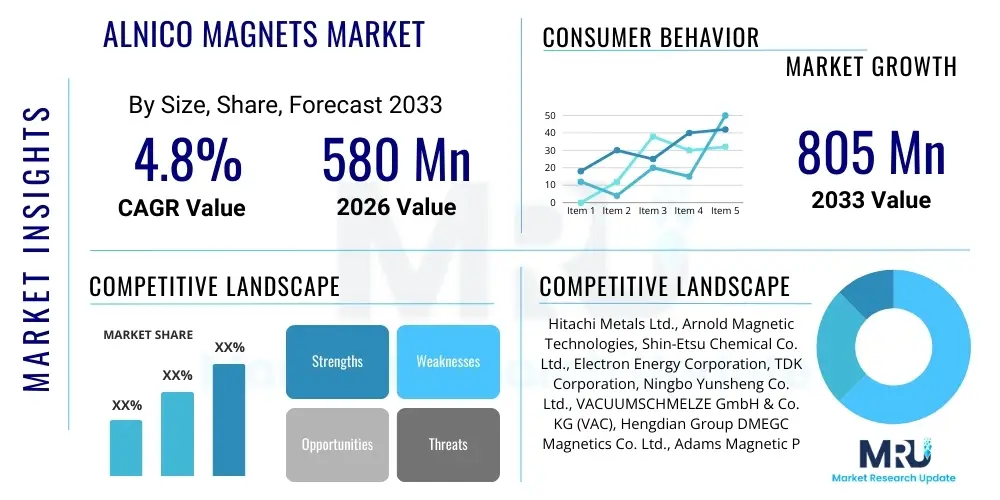 MARKET INSIGHTS

ALNICO MAGNETS MARKET

By Size, Share, Forecast 2033

4.8%
CAGR Value

580 Mn
2026 Value

CONSUMER BEHAVIOR

MARKET GROWTH

50
40
30
20
10
0
Item 1 Item 2 Item 3 Item 4 Item 5

805 Mn
2033 Value

COMPETITIVE LANDSCAPE

MARKET SHARE

XX%
XX%
XX%

Strengths
Weaknesses
Opportunities
Threats

COMPETITIVE LANDSCAPE

Hitachi Metals Ltd., Arnold Magnetic Technologies, Shin-Etsu Chemical Co. Ltd., Electron Energy Corporation, TDK Corporation, Ningbo Yunsheng Co. Ltd., VACUUMSCHMELZE GmbH & Co. KG (VAC), Hengdian Group DMEGC Magnetics Co. Ltd., Adams Magnetic P

MRU
Market Research Update